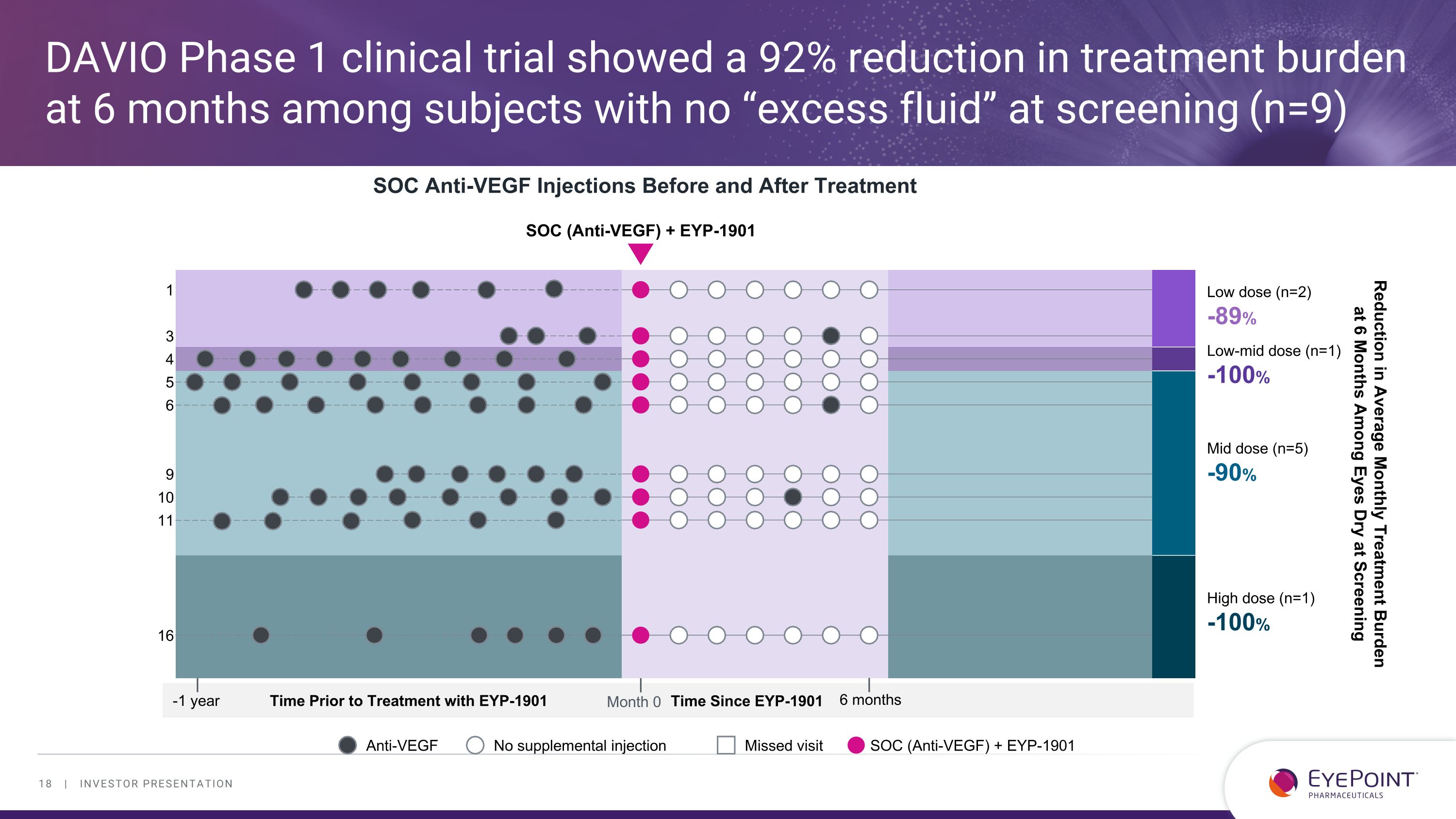 DAVIO Phase 1 clinical trial showed a 92% reduction in treatment burden at 6 months among subjects with no “excess fluid” at screening (n=9)

SOC Anti-VEGF Injections Before and After Treatment

SOC (Anti-VEGF) + EYP-1901

1
3
4
5
6
9
10
11
16

Low dose (n=2)
-89%

Low-mid dose (n=1)
-100%

Mid dose (n=5)
-90%

High dose (n=1)
-100%

Reduction in Average Monthly Treatment Burden at 6 Months Among Eyes Dry at Screening

-1 year Time Prior to Treatment with EYP-1901 Month 0 Time Since EYP-1901 6 months

Anti-VEGF No supplemental injection Missed visit SOC (Anti-VEGF) + EYP-1901

18 | INVESTOR PRESENTATION

EYEPOINT PHARMACEUTICALS